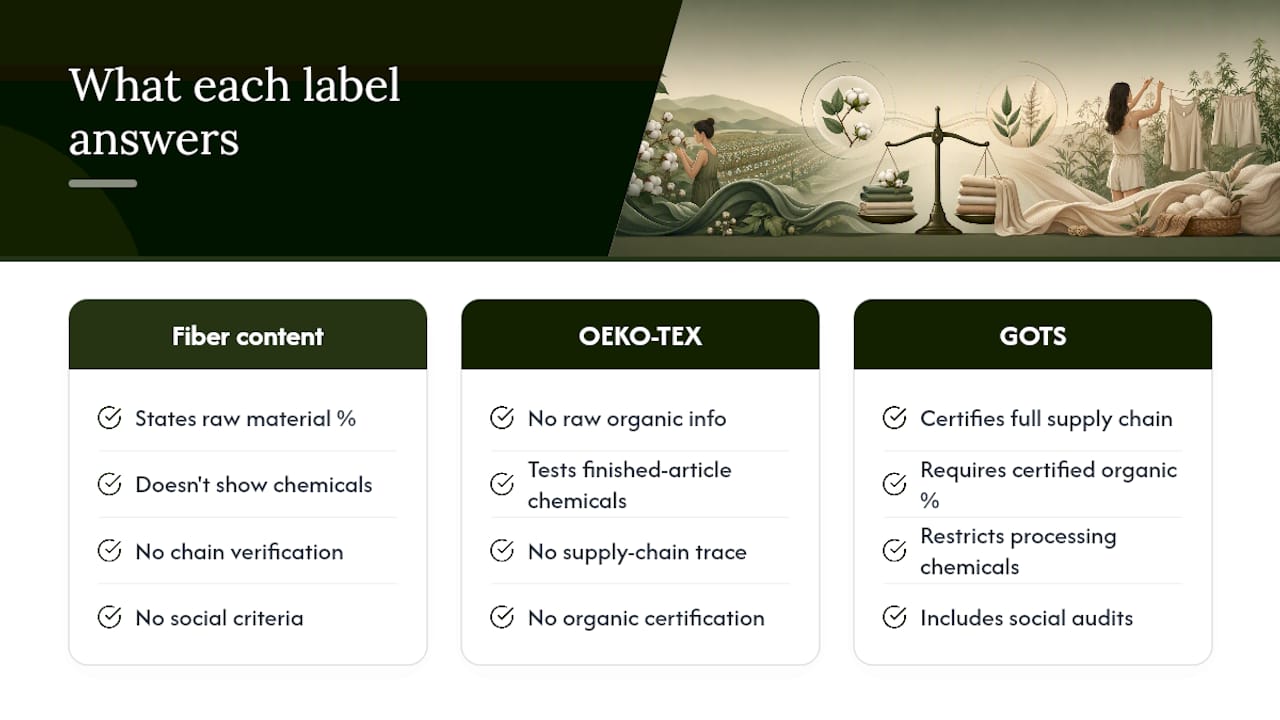 What each label answers

Fiber content

States raw material %

Doesn't show chemicals

No chain verification

No social criteria

OEKO-TEX

No raw organic info

Tests finished-article chemicals

No supply-chain trace

No organic certification

GOTS

Certifies full supply chain

Requires certified organic %

Restricts processing chemicals

Includes social audits